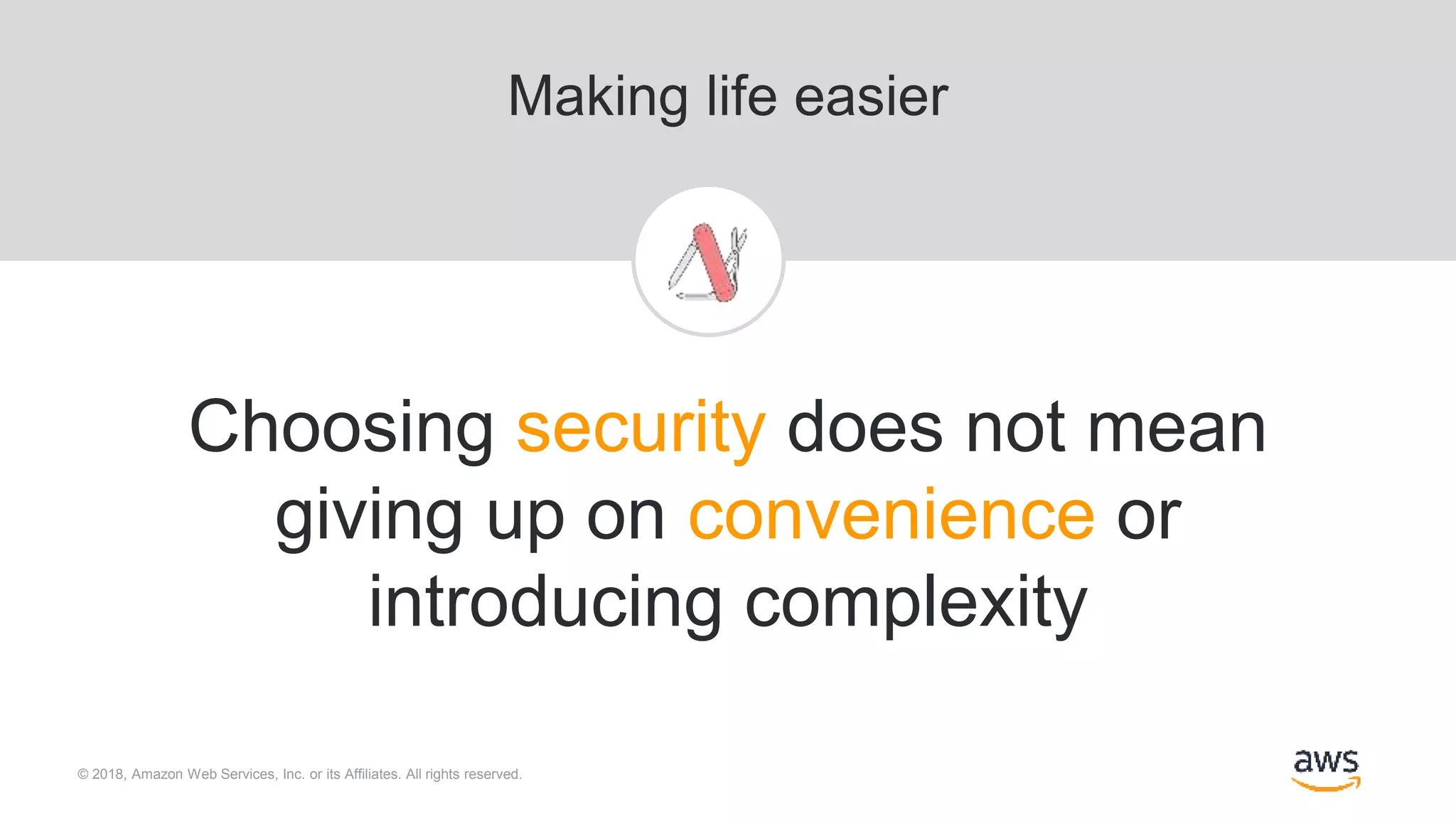 Making life easier

Choosing security does not mean giving up on convenience or introducing complexity

© 2018, Amazon Web Services, Inc. or its Affiliates. All rights reserved.

aws